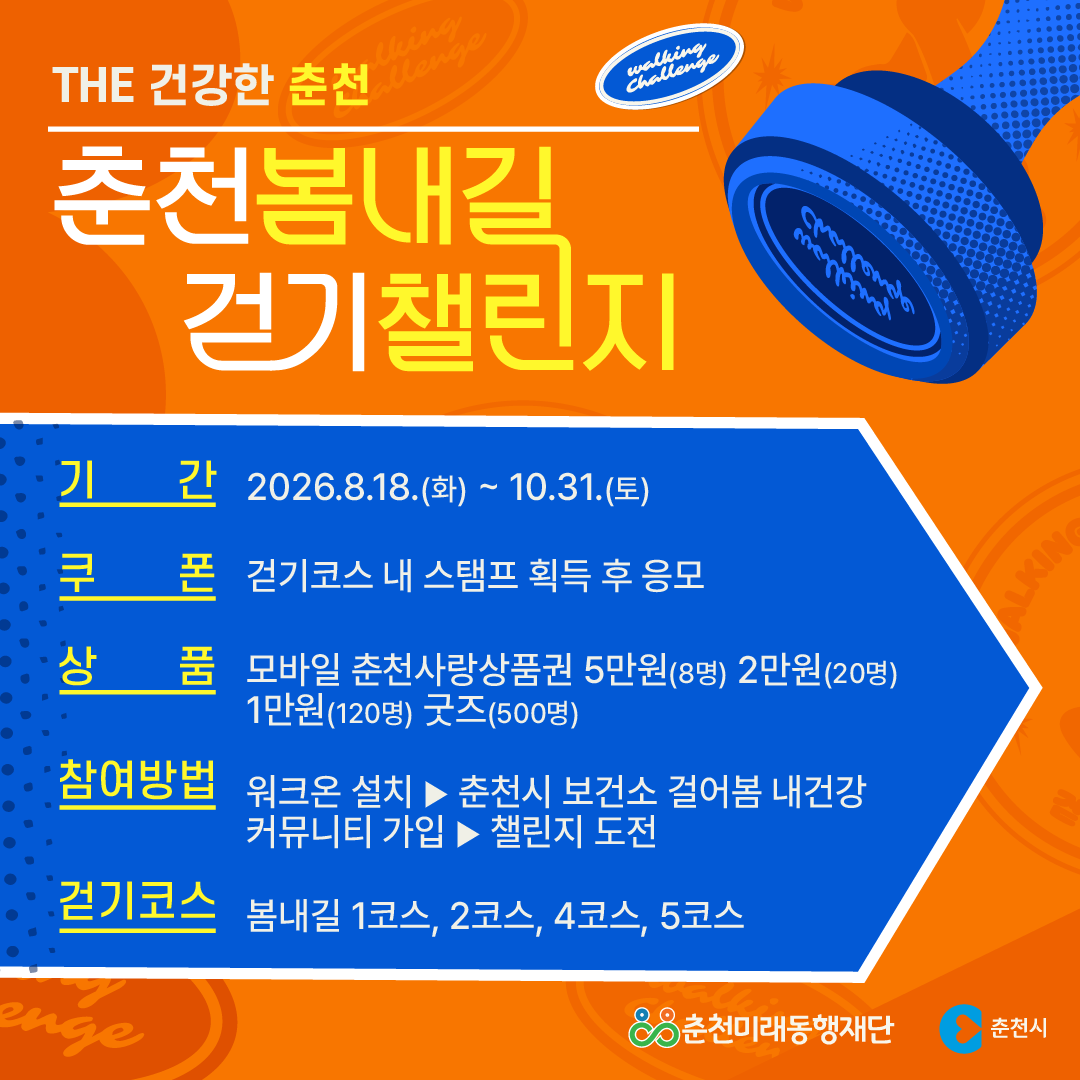 THE 건강한 춘천

walking Challenge

춘천봄내길
걷기챌린지

기 간 2026.8.18.(화) ~ 10.31.(토)

쿠 폰 걷기코스 내 스탬프 획득 후 응모

상 품 모바일 춘천사랑상품권 5만원(8명) 2만원(20명) 1만원(120명) 굿즈(500명)

참여방법 워크온 설치 ▶ 춘천시 보건소 걸어봄 내건강 커뮤니티 가입 ▶ 챌린지 도전

걷기코스 봄내길 1코스, 2코스, 4코스, 5코스

춘천미래동행재단

춘천시